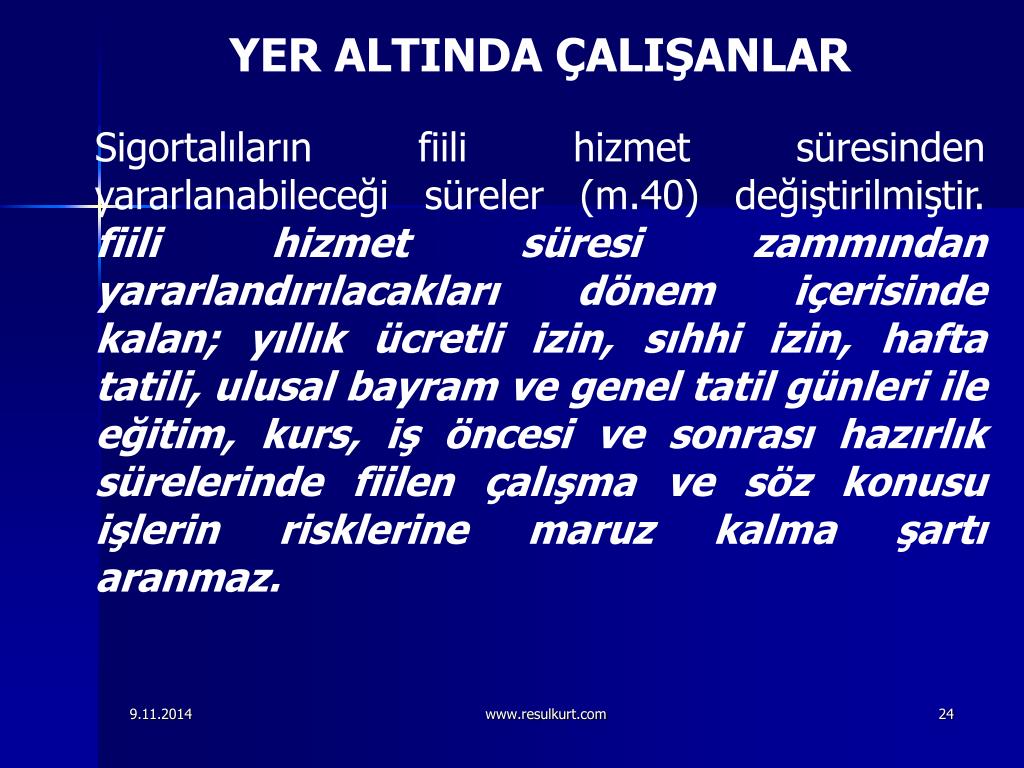 YER ALTINDA ÇALIŞANLAR

Sigortalıların fiili hizmet süresinden yararlanabileceği süreler (m.40) değiştirilmiştir. fiili hizmet süresi zammından yararlandırılacakları dönem içerisinde kalan; yıllık ücretli izin, sıhhi izin, hafta tatili, ulusal bayram ve genel tatil günleri ile eğitim, kurs, iş öncesi ve sonrası hazırlık sürelerinde fiilen çalışma ve söz konusu işlerin risklerine maruz kalma şartı aranmaz.

9.11.2014 www.resulkurt.com 24